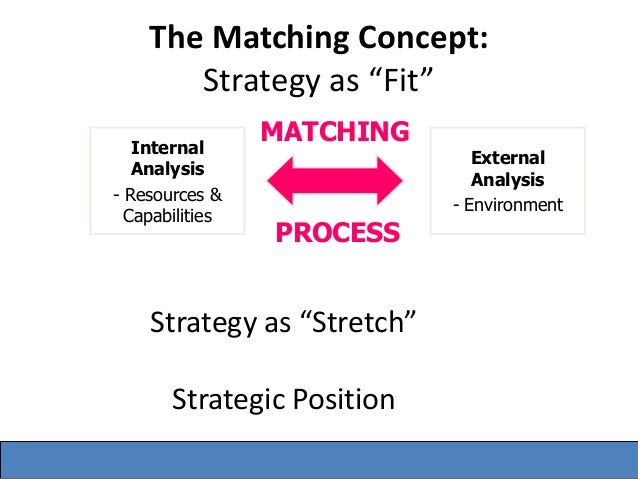 The Matching Concept:
Strategy as “Fit”

Internal Analysis
- Resources & Capabilities

MATCHING

PROCESS

External Analysis
- Environment

Strategy as “Stretch”

Strategic Position